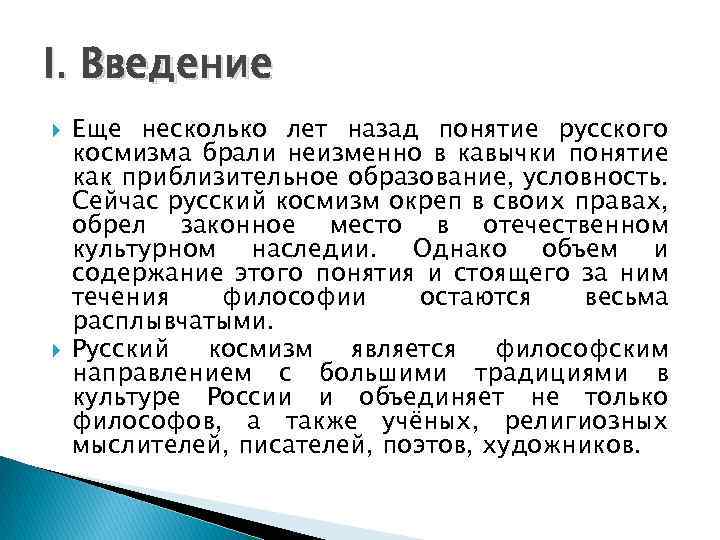 I. Введение

Еще несколько лет назад понятие русского космизма брали неизменно в кавычки понятие как приблизительное образование, условность. Сейчас русский космизм окреп в своих правах, обрел законное место в отечественном культурном наследии. Однако объем и содержание этого понятия и стоящего за ним течения философии остаются весьма расплывчатыми.

Русский космизм является философским направлением с большими традициями в культуре России и объединяет не только философов, а также учёных, религиозных мыслителей, писателей, поэтов, художников.